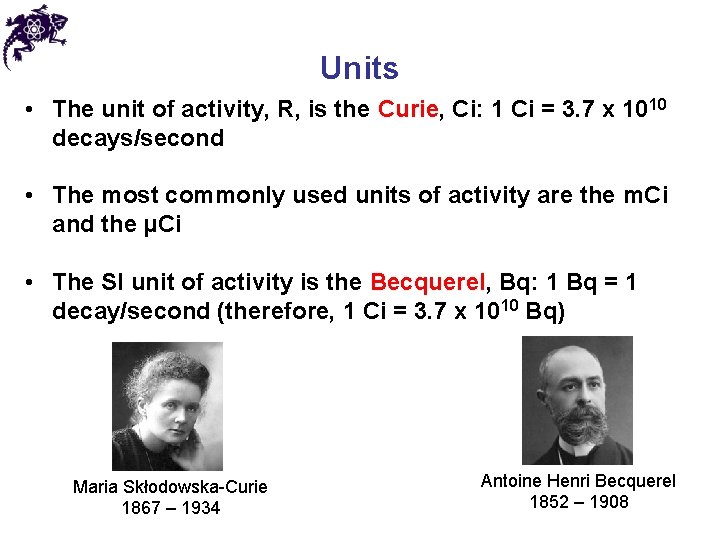 Units

• The unit of activity, R, is the Curie, Ci: 1 Ci = 3.7 x $10^{10}$ decays/second

• The most commonly used units of activity are the mCi and the μCi

• The SI unit of activity is the Becquerel, Bq: 1 Bq = 1 decay/second (therefore, 1 Ci = 3.7 x $10^{10}$ Bq)

Maria Skłodowska-Curie
1867 – 1934

Antoine Henri Becquerel
1852 – 1908